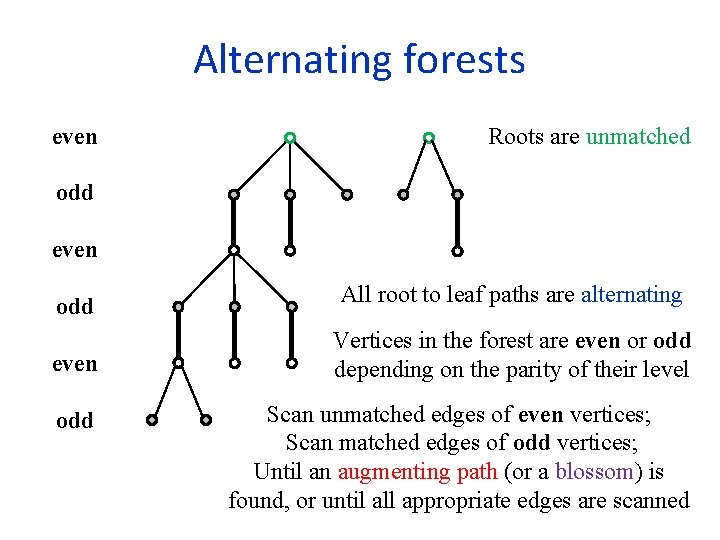 Alternating forests

even

odd

even

odd

even

odd

Roots are unmatched

All root to leaf paths are alternating

Vertices in the forest are even or odd depending on the parity of their level

Scan unmatched edges of even vertices;
Scan matched edges of odd vertices;
Until an augmenting path (or a blossom) is found, or until all appropriate edges are scanned